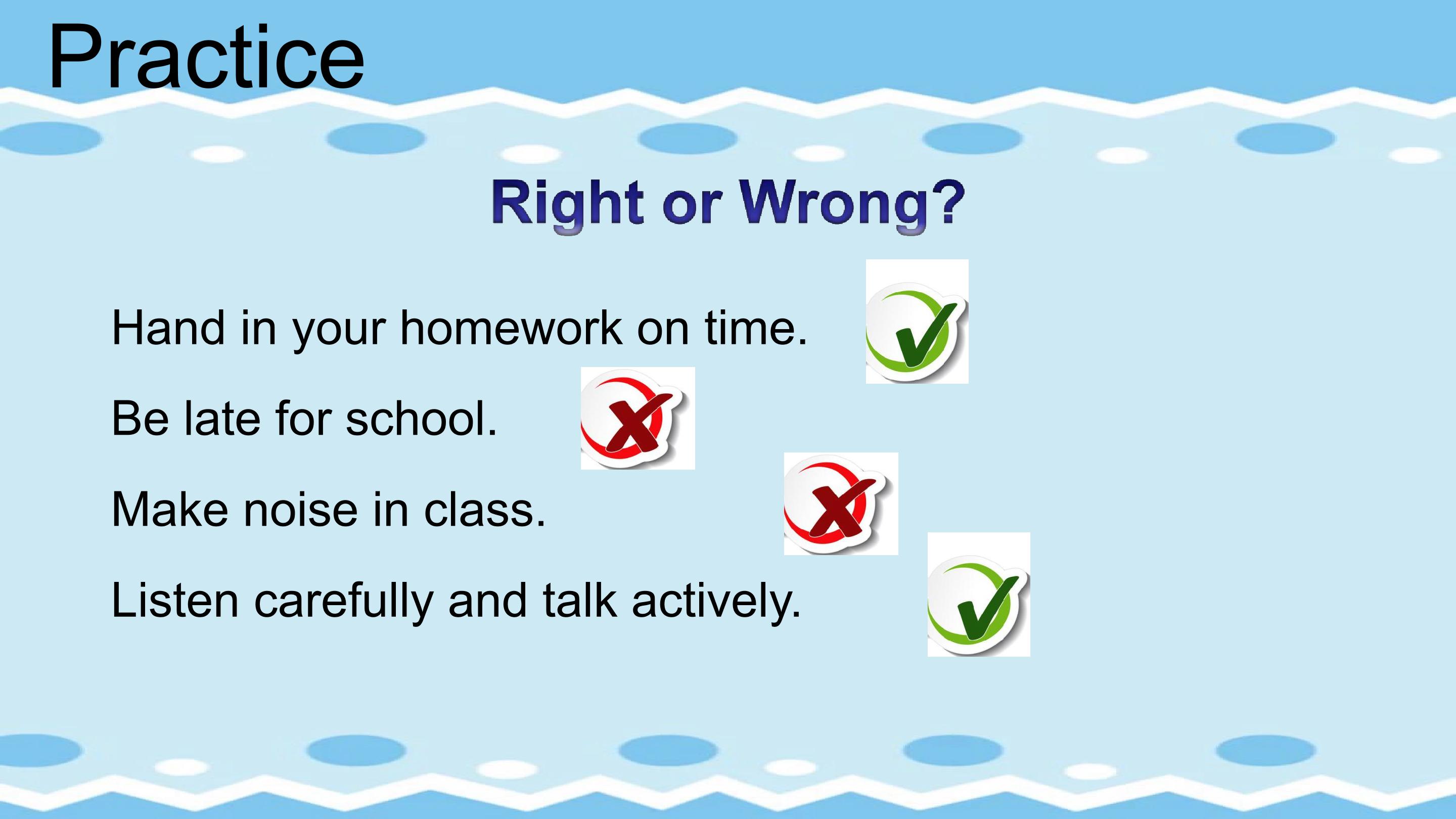 Practice

Right or Wrong?

Hand in your homework on time. ✓

Be late for school. ✗

Make noise in class. ✗

Listen carefully and talk actively. ✓